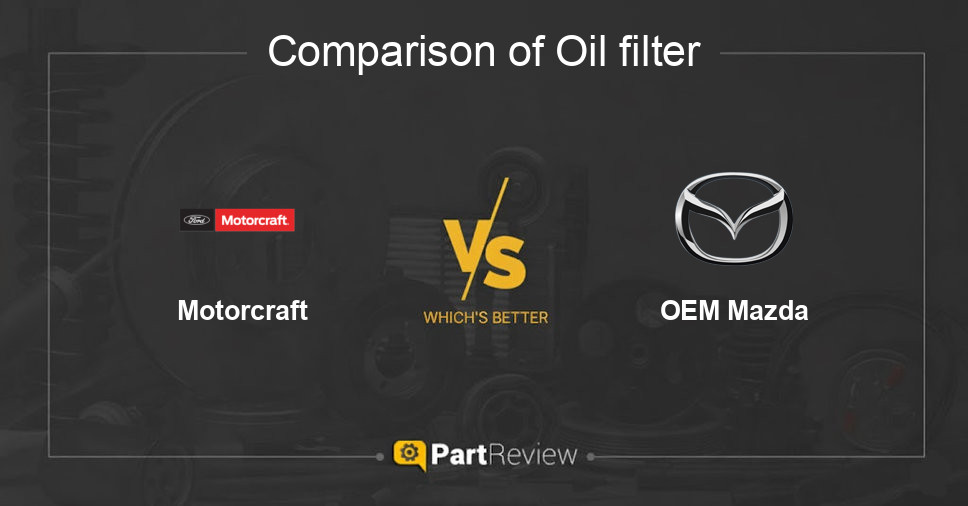 Comparison of Oil filter

Ford Motorcraft.

Motorcraft

VS

WHICH'S BETTER

OEM Mazda

PartReview